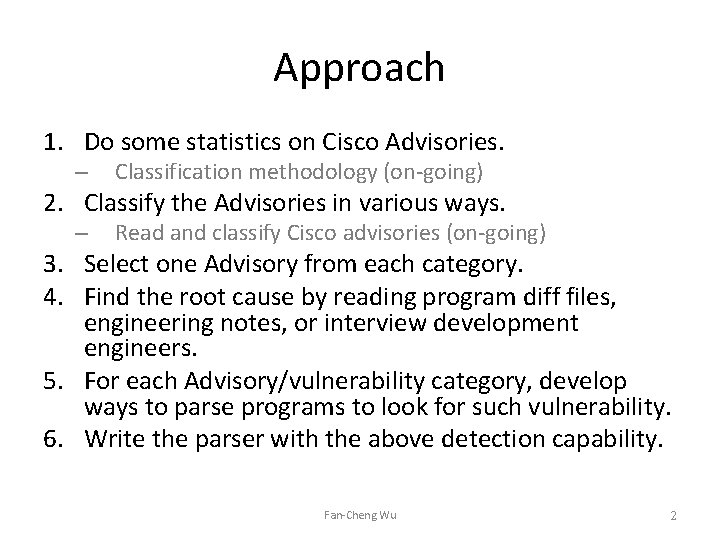 Approach

1. Do some statistics on Cisco Advisories.
– Classification methodology (on-going)
2. Classify the Advisories in various ways.
– Read and classify Cisco advisories (on-going)
3. Select one Advisory from each category.
4. Find the root cause by reading program diff files, engineering notes, or interview development engineers.
5. For each Advisory/vulnerability category, develop ways to parse programs to look for such vulnerability.
6. Write the parser with the above detection capability.

Fan-Cheng Wu

2